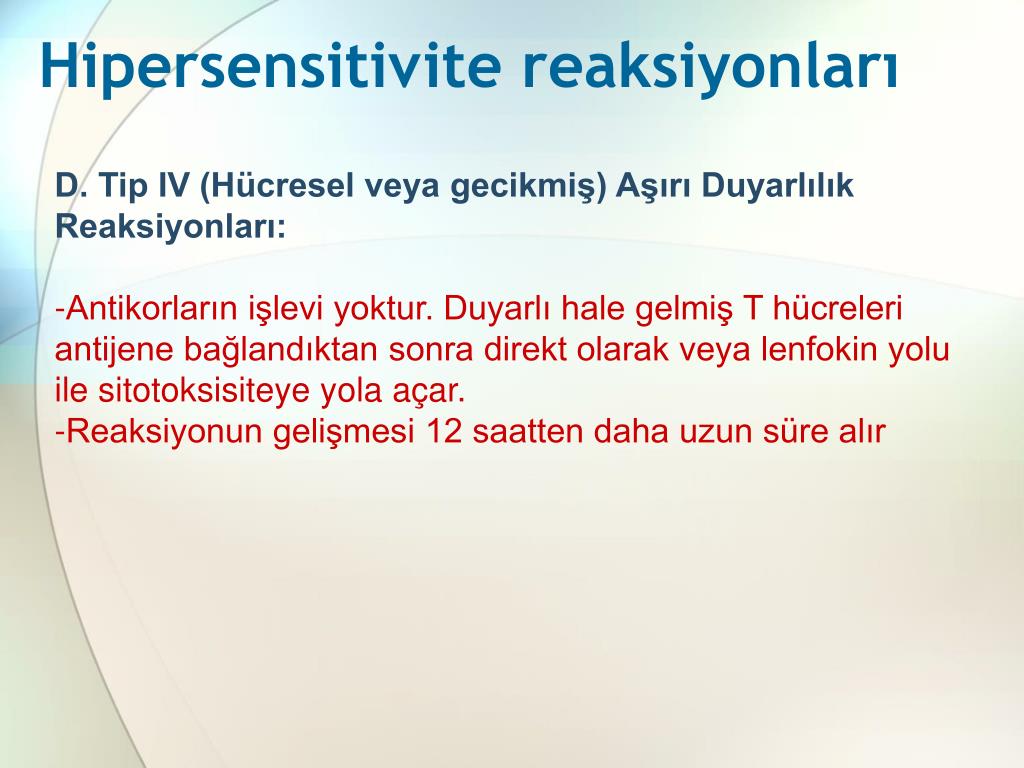 Hipersensitivite reaksiyonları

D. Tip IV (Hücresel veya gecikmiş) Aşırı Duyarlılık Reaksiyonları:

-Antikorların işlevi yoktur. Duyarlı hale gelmiş T hücreleri antijene bağlandıktan sonra direkt olarak veya lenfokin yolu ile sitotoksisiteye yola açar.
-Reaksiyonun gelişmesi 12 saatten daha uzun süre alır